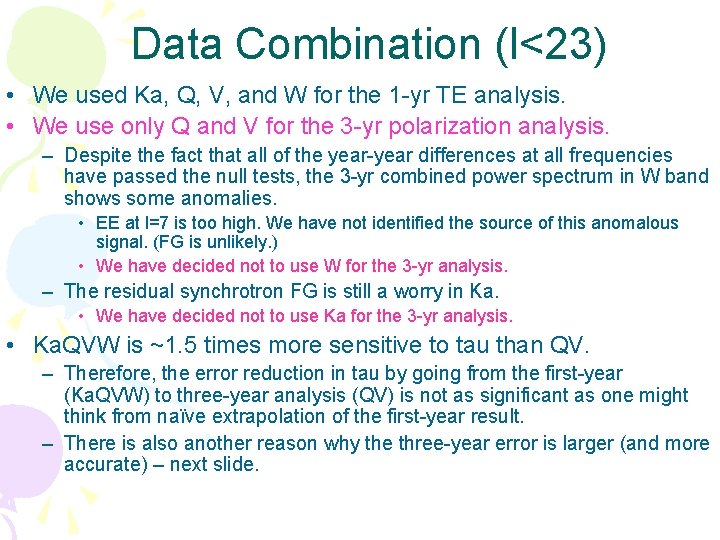 Data Combination (l<23)

• We used Ka, Q, V, and W for the 1-yr TE analysis.

• We use only Q and V for the 3-yr polarization analysis.

– Despite the fact that all of the year-year differences at all frequencies have passed the null tests, the 3-yr combined power spectrum in W band shows some anomalies.

• EE at l=7 is too high. We have not identified the source of this anomalous signal. (FG is unlikely.)

• We have decided not to use W for the 3-yr analysis.

– The residual synchrotron FG is still a worry in Ka.

• We have decided not to use Ka for the 3-yr analysis.

• KaQVW is ~1.5 times more sensitive to tau than QV.

– Therefore, the error reduction in tau by going from the first-year (KaQVW) to three-year analysis (QV) is not as significant as one might think from naïve extrapolation of the first-year result.

– There is also another reason why the three-year error is larger (and more accurate) – next slide.